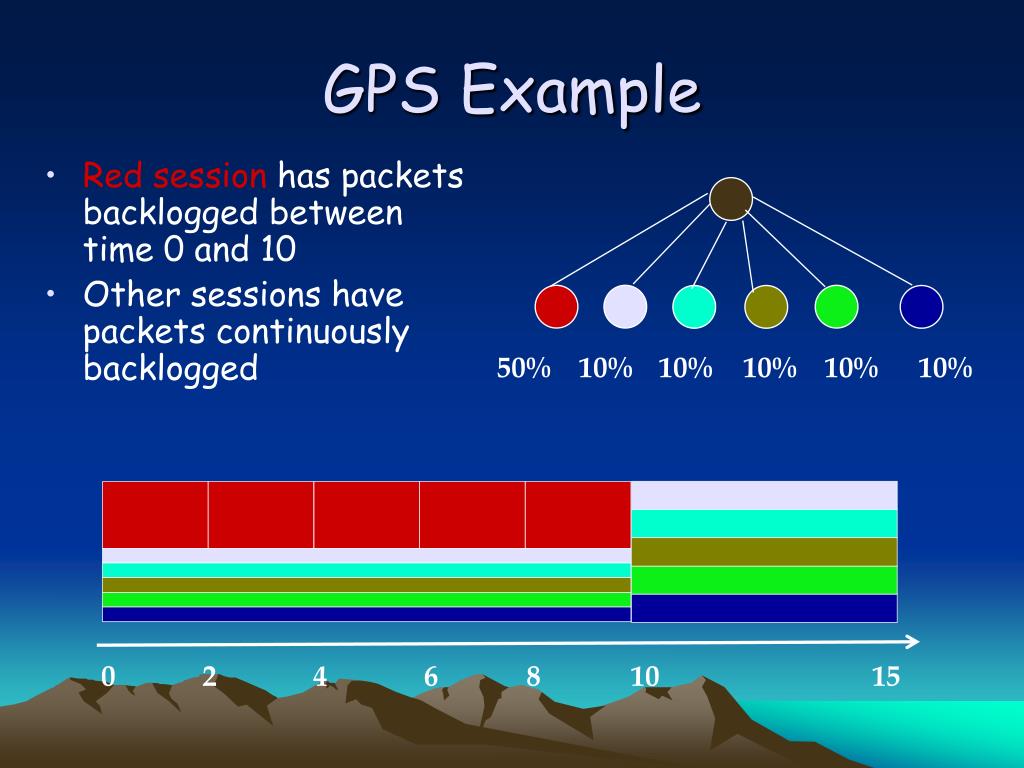 GPS Example

• Red session has packets backlogged between time 0 and 10
• Other sessions have packets continuously backlogged

50% 10% 10% 10% 10% 10%

0 2 4 6 8 10 15